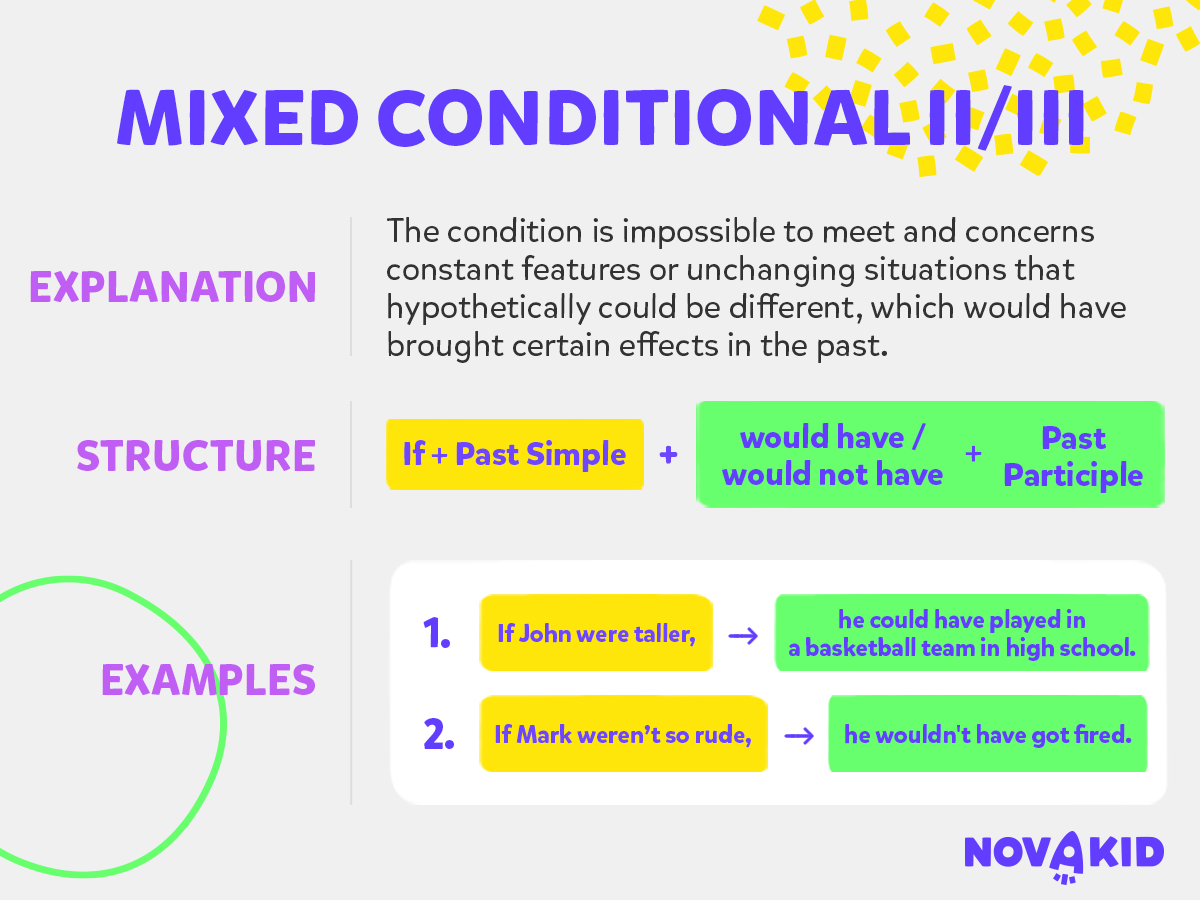 MIXED CONDITIONAL II/III

EXPLANATION

The condition is impossible to meet and concerns constant features or unchanging situations that hypothetically could be different, which would have brought certain effects in the past.

STRUCTURE

If + Past Simple + would have / would not have + Past Participle

EXAMPLES

1. If John were taller, → he could have played in a basketball team in high school.

2. If Mark weren't so rude, → he wouldn't have got fired.

NOVAKID